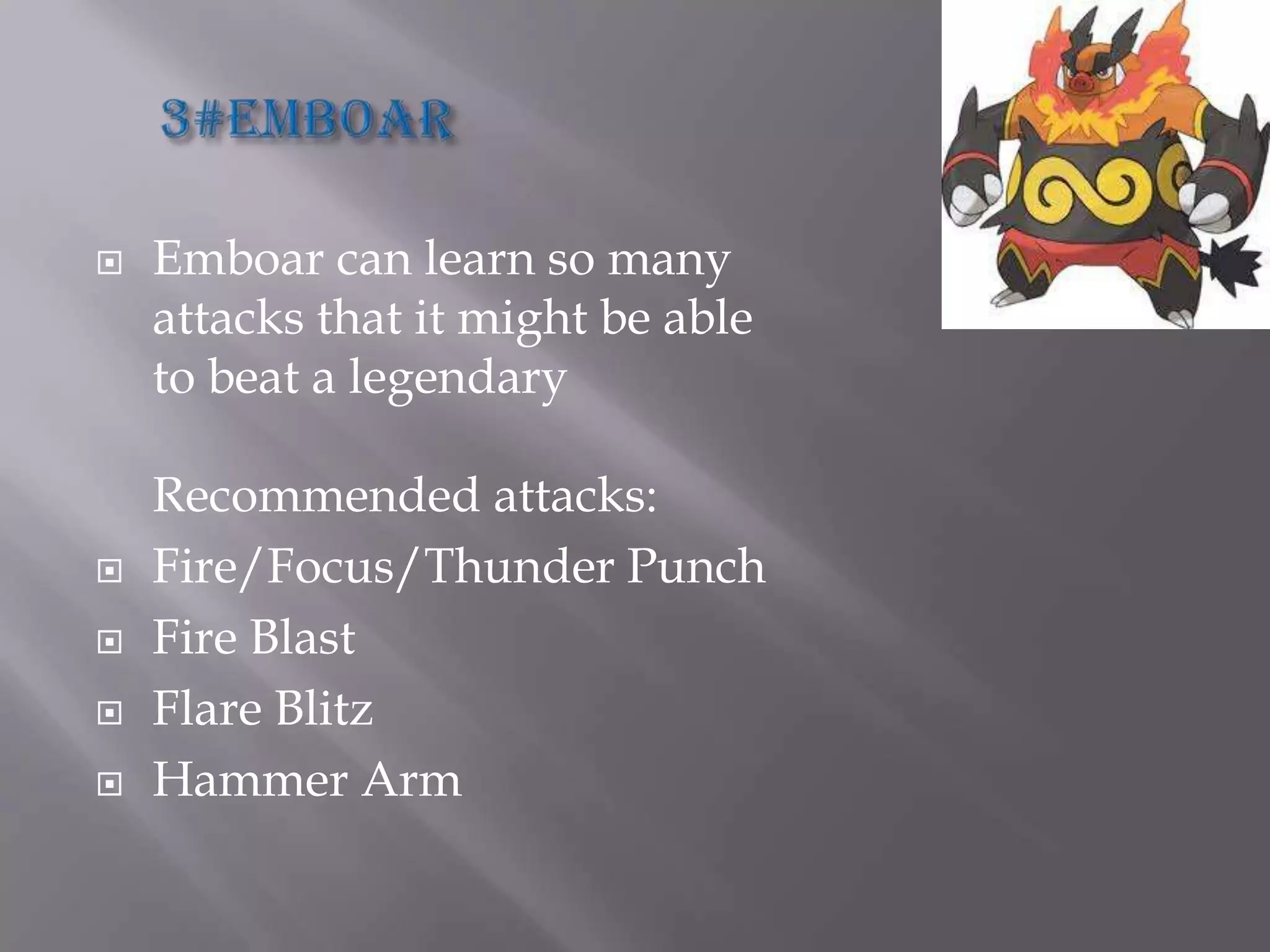 3#EMBOAR

Emboar can learn so many attacks that it might be able to beat a legendary

Recommended attacks:

Fire/Focus/Thunder Punch

Fire Blast

Flare Blitz

Hammer Arm